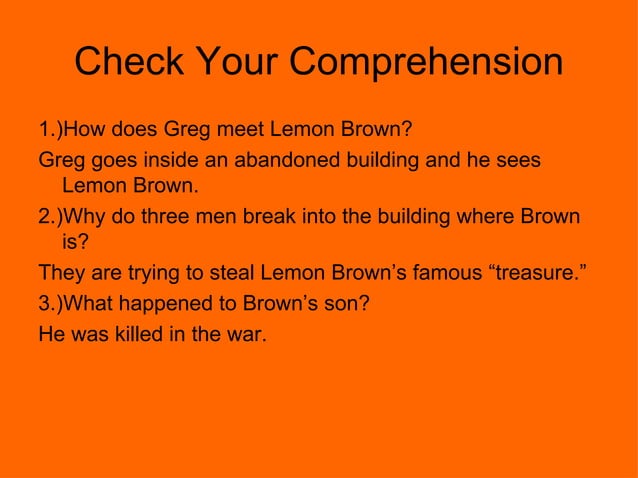 Check Your Comprehension

1.)How does Greg meet Lemon Brown?

Greg goes inside an abandoned building and he sees Lemon Brown.

2.)Why do three men break into the building where Brown is?

They are trying to steal Lemon Brown’s famous “treasure.”

3.)What happened to Brown’s son?

He was killed in the war.